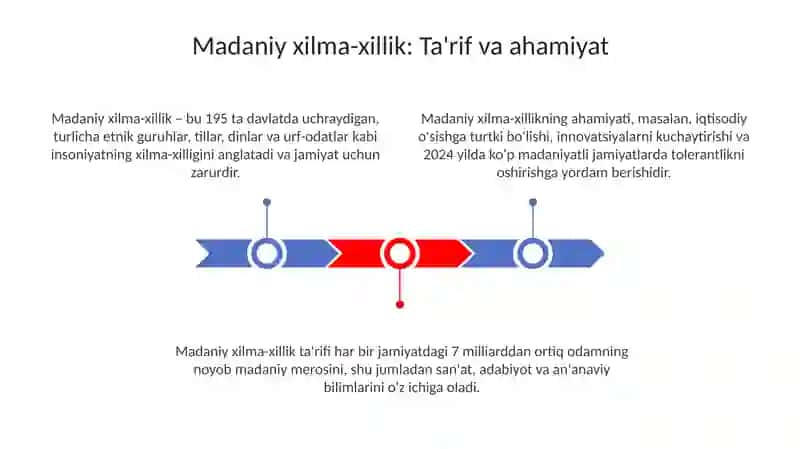 Madaniy xilma-xillik: Ta'rif va ahamiyat

Madaniy xilma-xillik – bu 195 ta davlatda uchraydigan, turlicha etnik guruhlar, tillar, dinlar va urf-odatlar kabi insoniyatning xilma-xilligini anglatadi va jamiyat uchun zarurdir.

Madaniy xilma-xillikning ahamiyati, masalan, iqtisodiy o'sishga turtki bo'lishi, innovatsiyalarni kuchaytirishi va 2024 yilda ko'p madaniyatli jamiyatlarda tolerantlikni oshirishga yordam berishidir.

Madaniy xilma-xillik ta'rifi har bir jamiyatdagi 7 milliarddan ortiq odamning noyob madaniy merosini, shu jumladan san'at, adabiyot va an'anaviy bilimlarini o'z ichiga oladi.